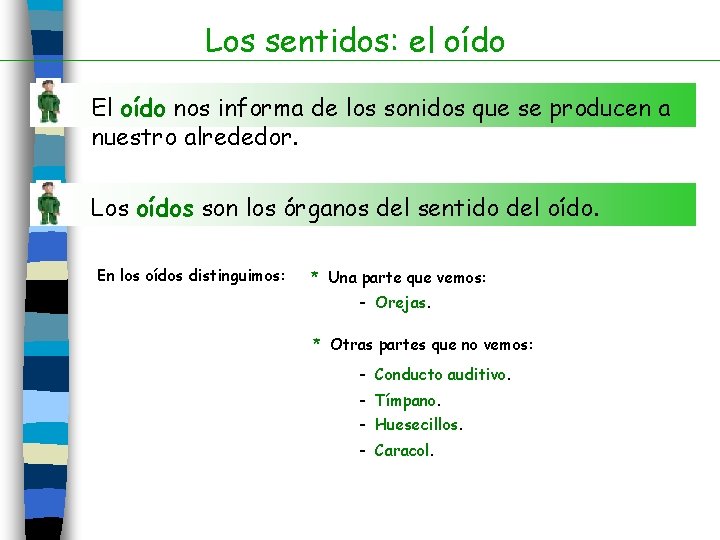 Los sentidos: el oído

El oído nos informa de los sonidos que se producen a nuestro alrededor.

Los oídos son los órganos del sentido del oído.

En los oídos distinguimos:

* Una parte que vemos:
- Orejas.

* Otras partes que no vemos:
- Conducto auditivo.
- Tímpano.
- Huesecillos.
- Caracol.